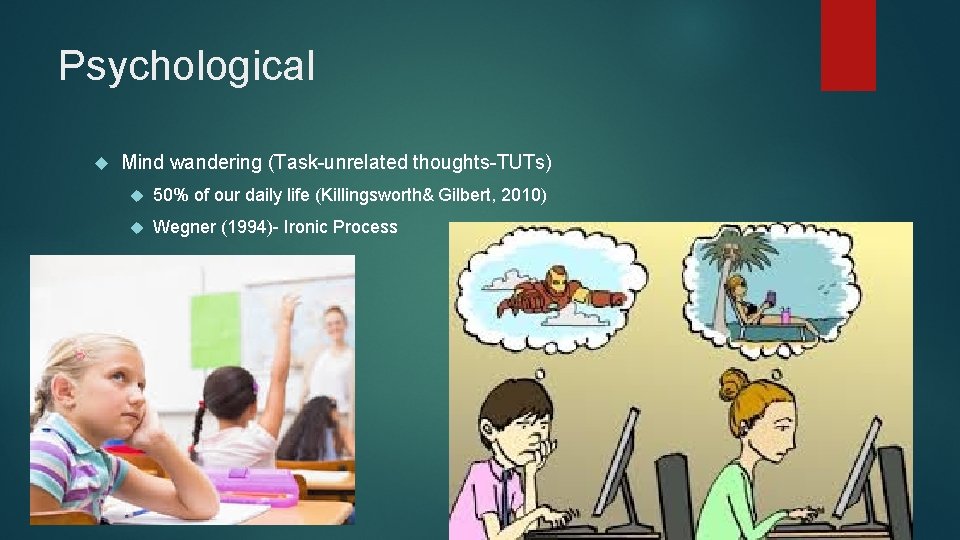 Psychological

Mind wandering (Task-unrelated thoughts-TUTs)

50% of our daily life (Killingsworth& Gilbert, 2010)

Wegner (1994)- Ironic Process